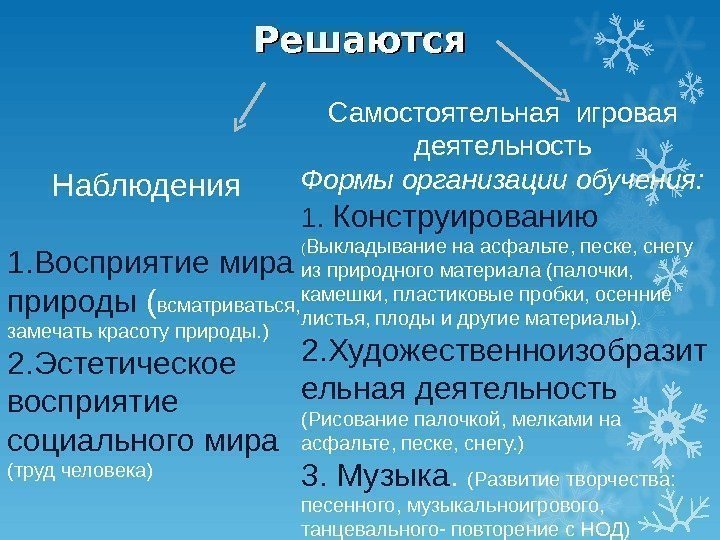 Решаются

Наблюдения

1.Восприятие мира природы (всматриваться, замечать красоту природы.)

2.Эстетическое восприятие социального мира (труд человека)

Самостоятельная игровая деятельность

Формы организации обучения:

1. Конструированию (Выкладывание на асфальте, песке, снегу из природного материала (палочки, камешки, пластиковые пробки, осенние листья, плоды и другие материалы).

2.Художественноизобразительная деятельность (Рисование палочкой, мелками на асфальте, песке, снегу.)

3. Музыка. (Развитие творчества: песенного, музыкальноигрового, танцевального- повторение с НОД)